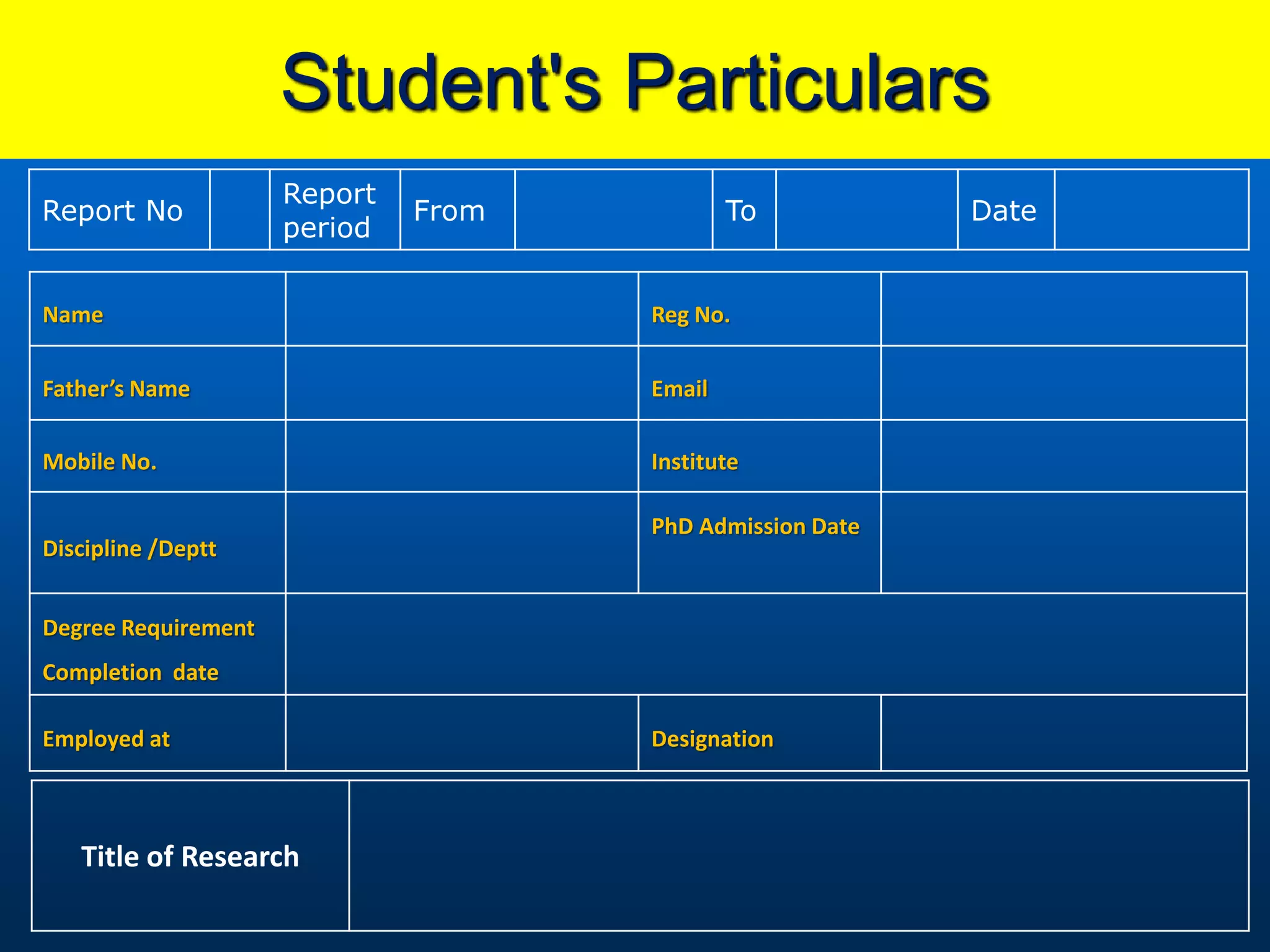 Student's Particulars

| Report No | | Report period | From | | To | | Date | |
|---|---|---|---|---|---|---|---|---|

| Name | | Reg No. | |
|---|---|---|---|
| Father's Name | | Email | |
| Mobile No. | | Institute | |
| Discipline /Deptt | | PhD Admission Date | |
| Degree Requirement Completion  date | | | |
| Employed at | | Designation | |

| Title of Research | |
|---|---|